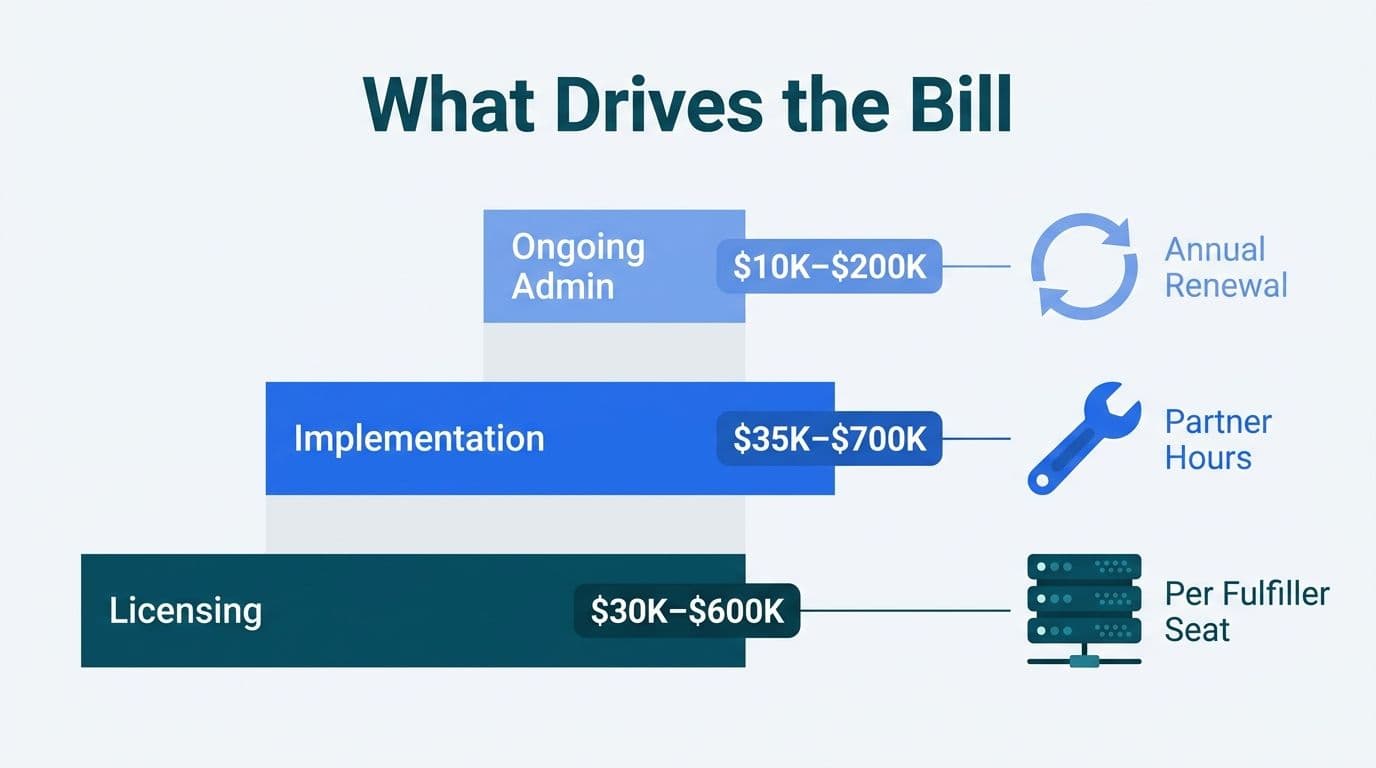 What Drives the Bill

Ongoing Admin

\$10K–\$200K

Annual Renewal

Implementation

\$35K–\$700K

Partner Hours

Licensing

\$30K–\$600K

Per Fulfiller Seat